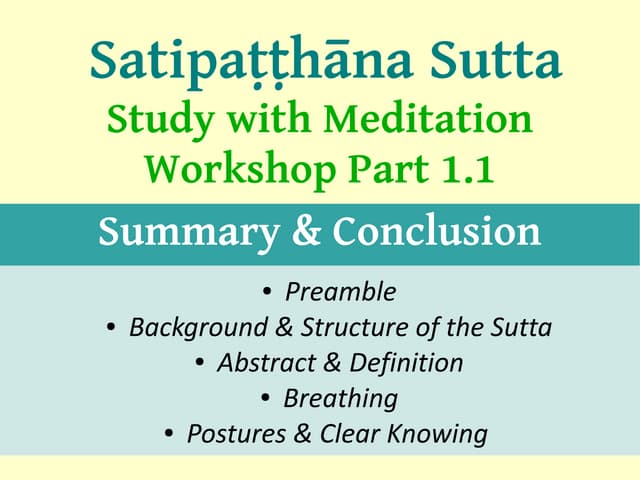 Satipaṭṭhāna Sutta
Study with Meditation Workshop Part 1.1

Summary & Conclusion

• Preamble
• Background & Structure of the Sutta
• Abstract & Definition
• Breathing
• Postures & Clear Knowing